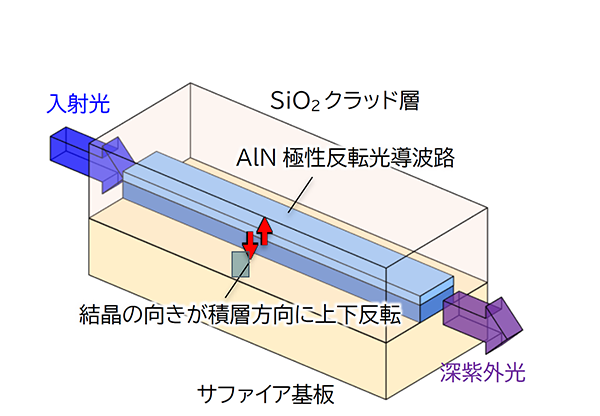 入射光

$SiO_2$ クラッド層

AlN 極性反転光導波路

結晶の向きが積層方向に上下反転

深紫外光

サファイア基板